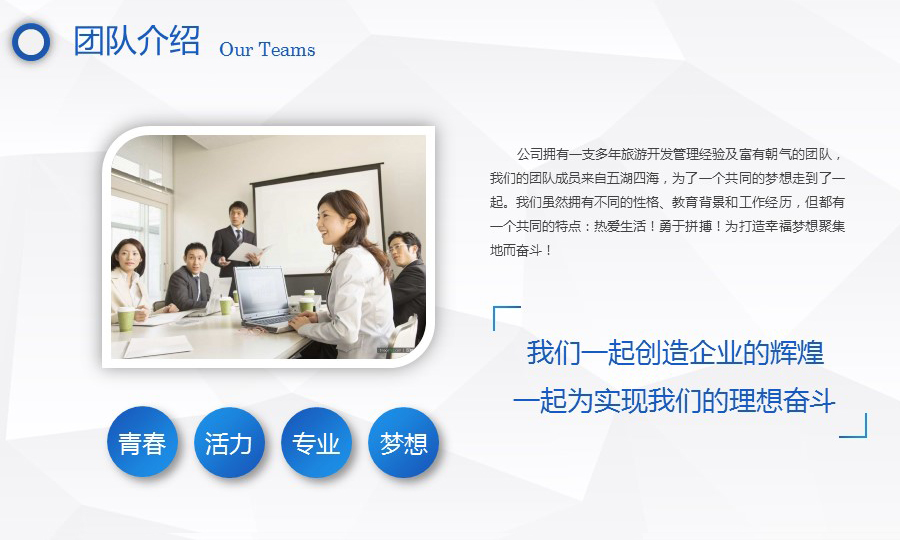 团队介绍 Our Teams

公司拥有一支多年旅游开发管理经验及富有朝气的团队，我们的团队成员来自五湖四海，为了一个共同的梦想走到了一起。我们虽然拥有不同的性格、教育背景和工作经历，但都有一个共同的特点：热爱生活！勇于拼搏！为打造幸福梦想聚集地而奋斗！

我们一起创造企业的辉煌
一起为实现我们的理想奋斗

青春 活力 专业 梦想